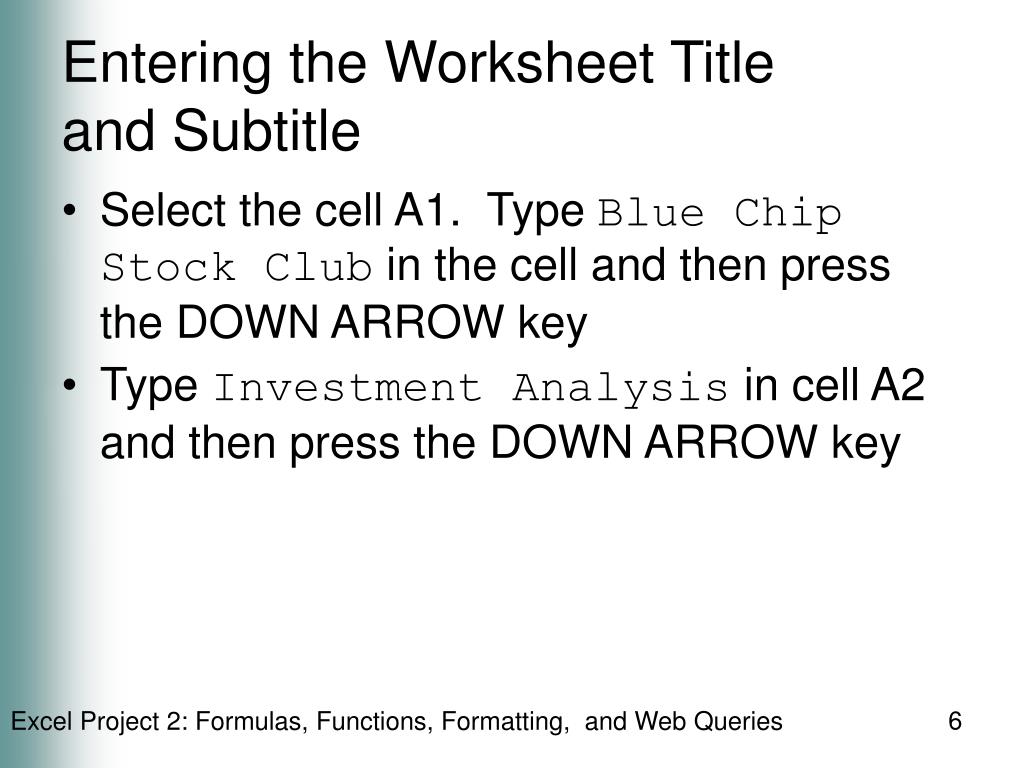 Entering the Worksheet Title and Subtitle

• Select the cell A1. Type Blue Chip Stock Club in the cell and then press the DOWN ARROW key
• Type Investment Analysis in cell A2 and then press the DOWN ARROW key

Excel Project 2: Formulas, Functions, Formatting, and Web Queries 6